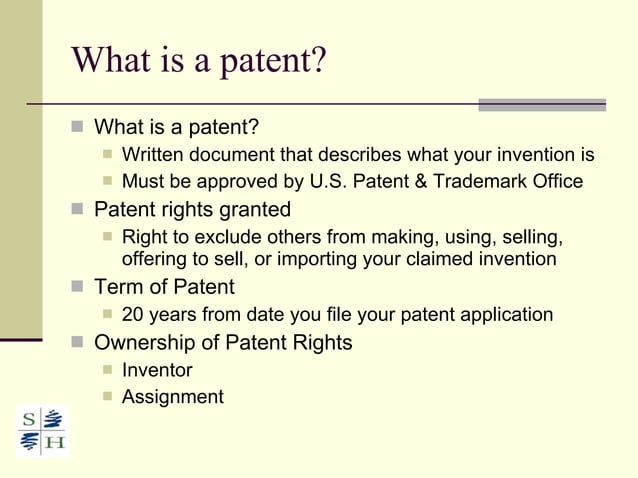 What is a patent?

- What is a patent?
  - Written document that describes what your invention is
  - Must be approved by U.S. Patent & Trademark Office
- Patent rights granted
  - Right to exclude others from making, using, selling, offering to sell, or importing your claimed invention
- Term of Patent
  - 20 years from date you file your patent application
- Ownership of Patent Rights
  - Inventor
  - Assignment

S H